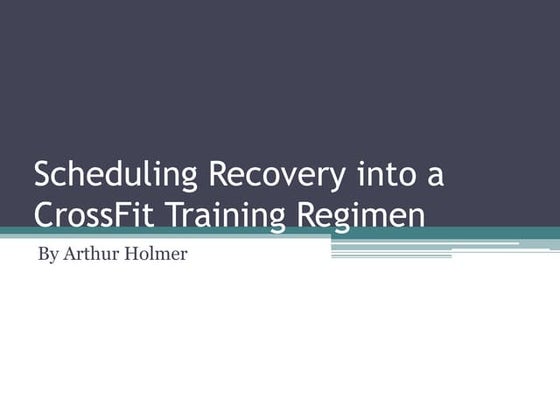 Scheduling Recovery into a CrossFit Training Regimen

By Arthur Holmer